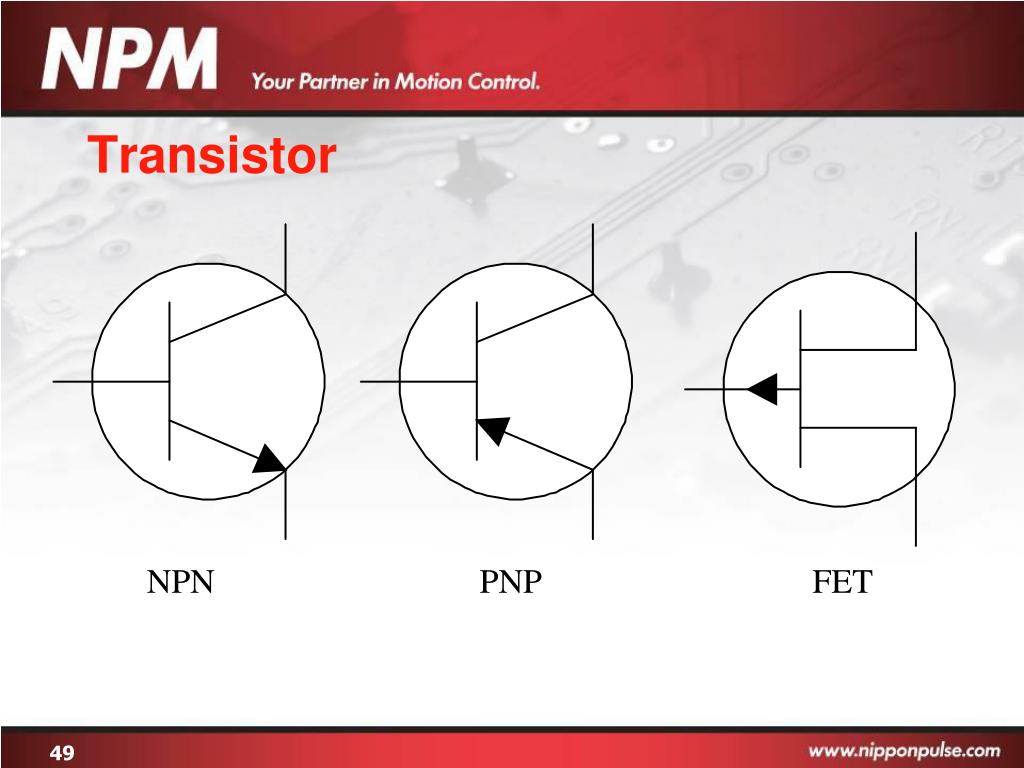 NPM Your Partner in Motion Control.

Transistor

NPN

PNP

FET

49

www.nipponpulse.com